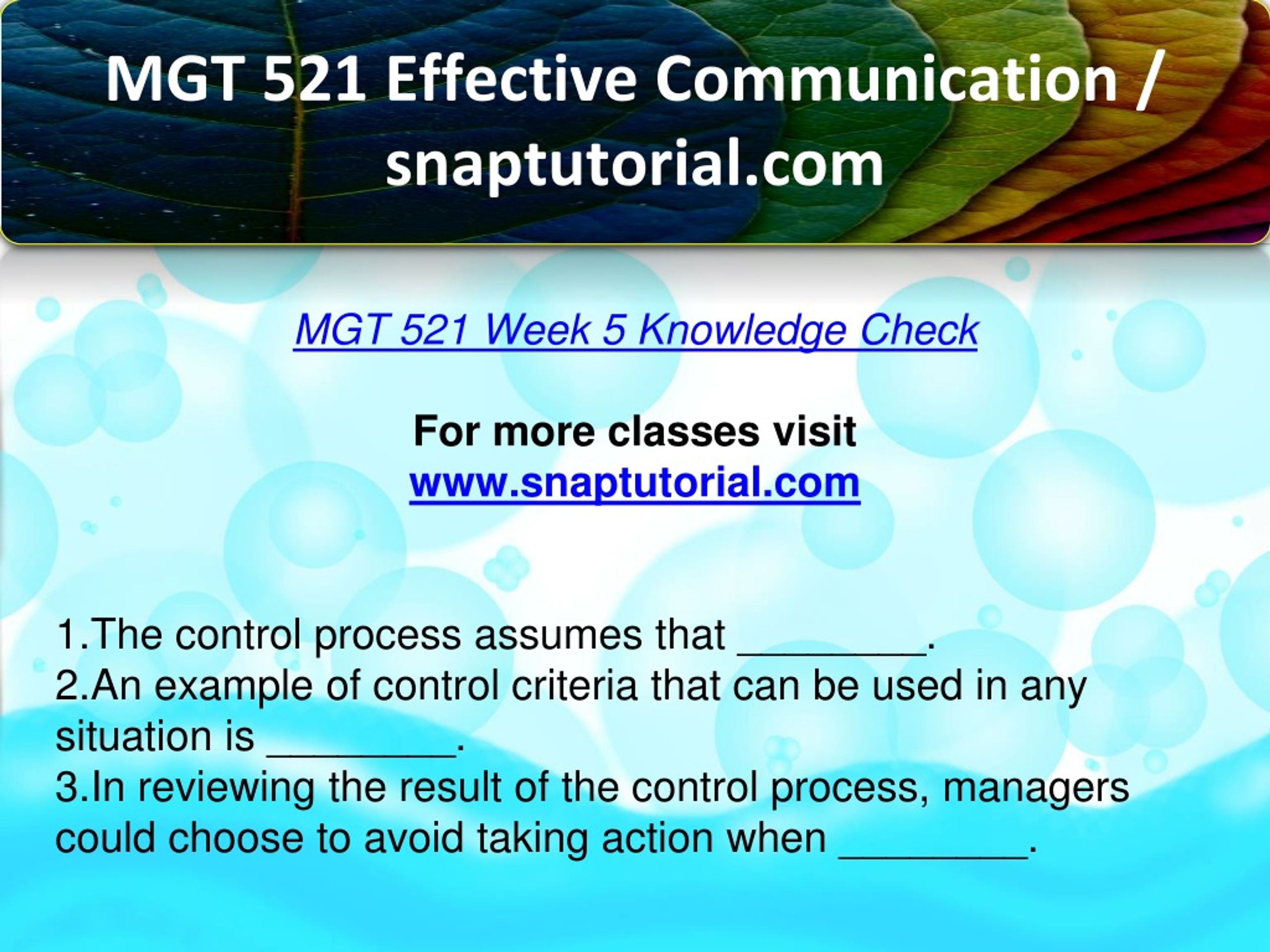 MGT 521 Effective Communication / snaptutorial.com

MGT 521 Week 5 Knowledge Check

For more classes visit
www.snaptutorial.com

1.The control process assumes that ________.
2.An example of control criteria that can be used in any situation is ________.
3.In reviewing the result of the control process, managers could choose to avoid taking action when ________.